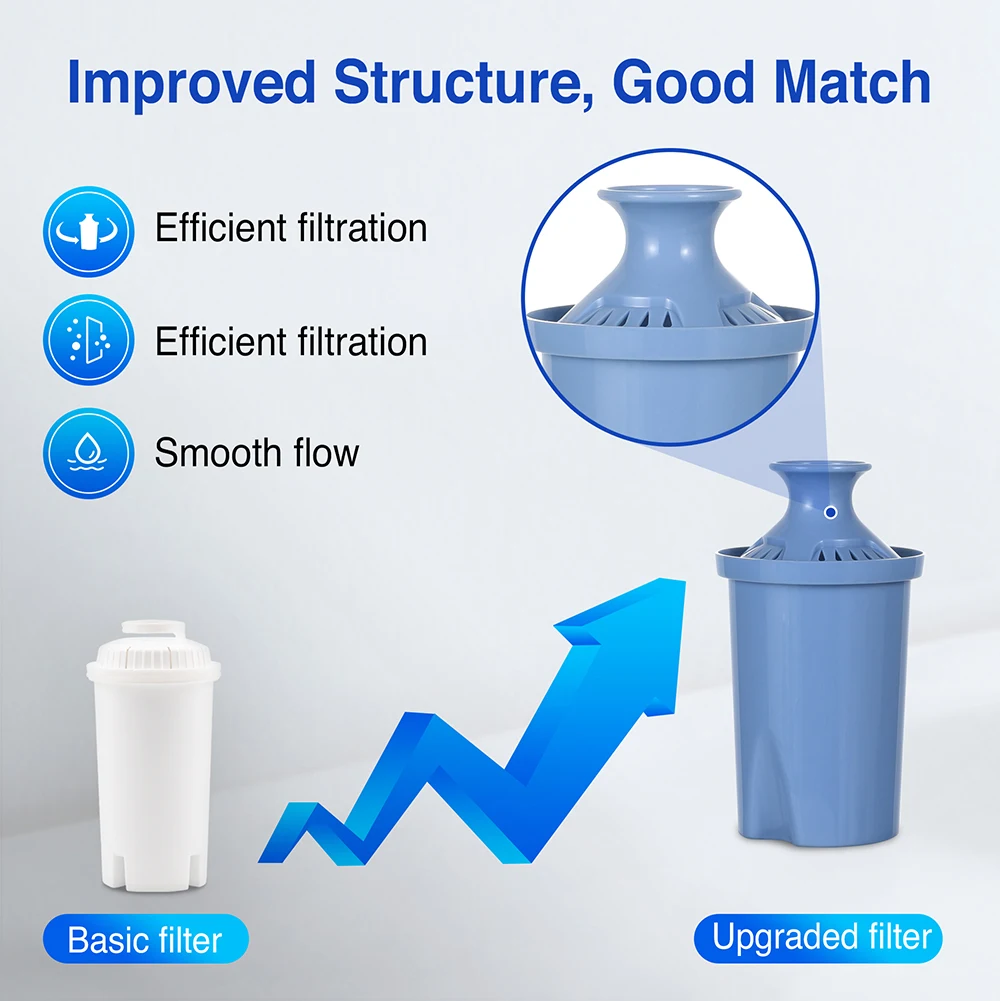 Improved Structure, Good Match

Efficient filtration

Efficient filtration

Smooth flow

Basic filter

Upgraded filter